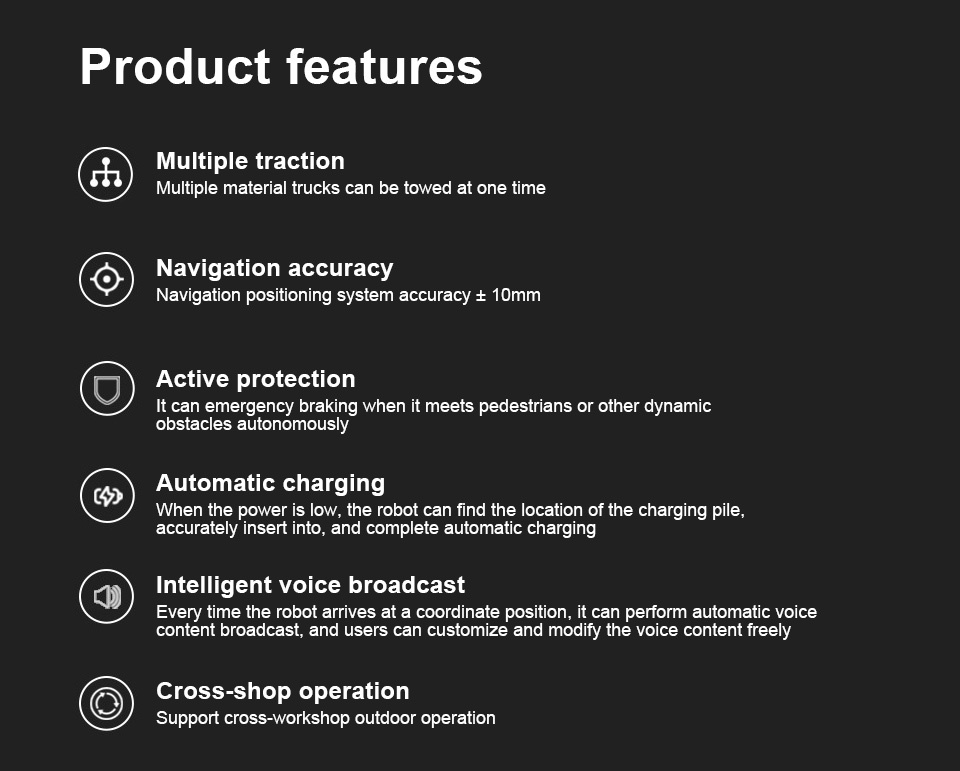 Product features

Multiple traction
Multiple material trucks can be towed at one time

Navigation accuracy
Navigation positioning system accuracy ± 10mm

Active protection
It can emergency braking when it meets pedestrians or other dynamic obstacles autonomously

Automatic charging
When the power is low, the robot can find the location of the charging pile, accurately insert into, and complete automatic charging

Intelligent voice broadcast
Every time the robot arrives at a coordinate position, it can perform automatic voice content broadcast, and users can customize and modify the voice content freely

Cross-shop operation
Support cross-workshop outdoor operation